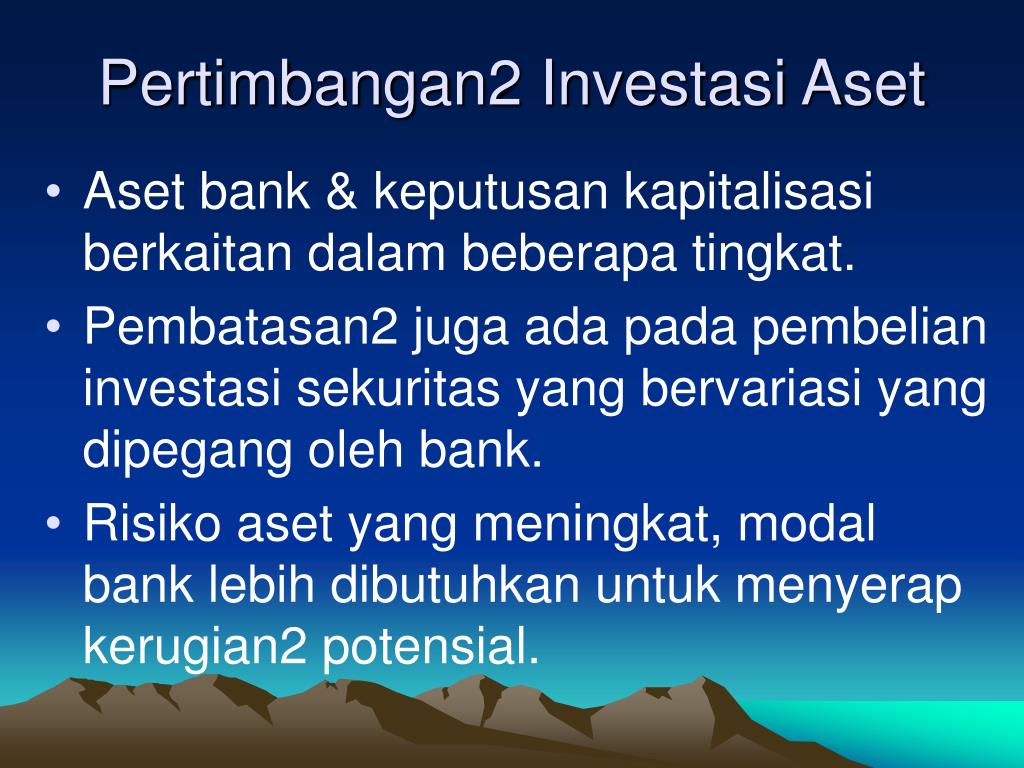 Pertimbangan2 Investasi Aset

• Aset bank & keputusan kapitalisasi berkaitan dalam beberapa tingkat.
• Pembatasan2 juga ada pada pembelian investasi sekuritas yang bervariasi yang dipegang oleh bank.
• Risiko aset yang meningkat, modal bank lebih dibutuhkan untuk menyerap kerugian2 potensial.